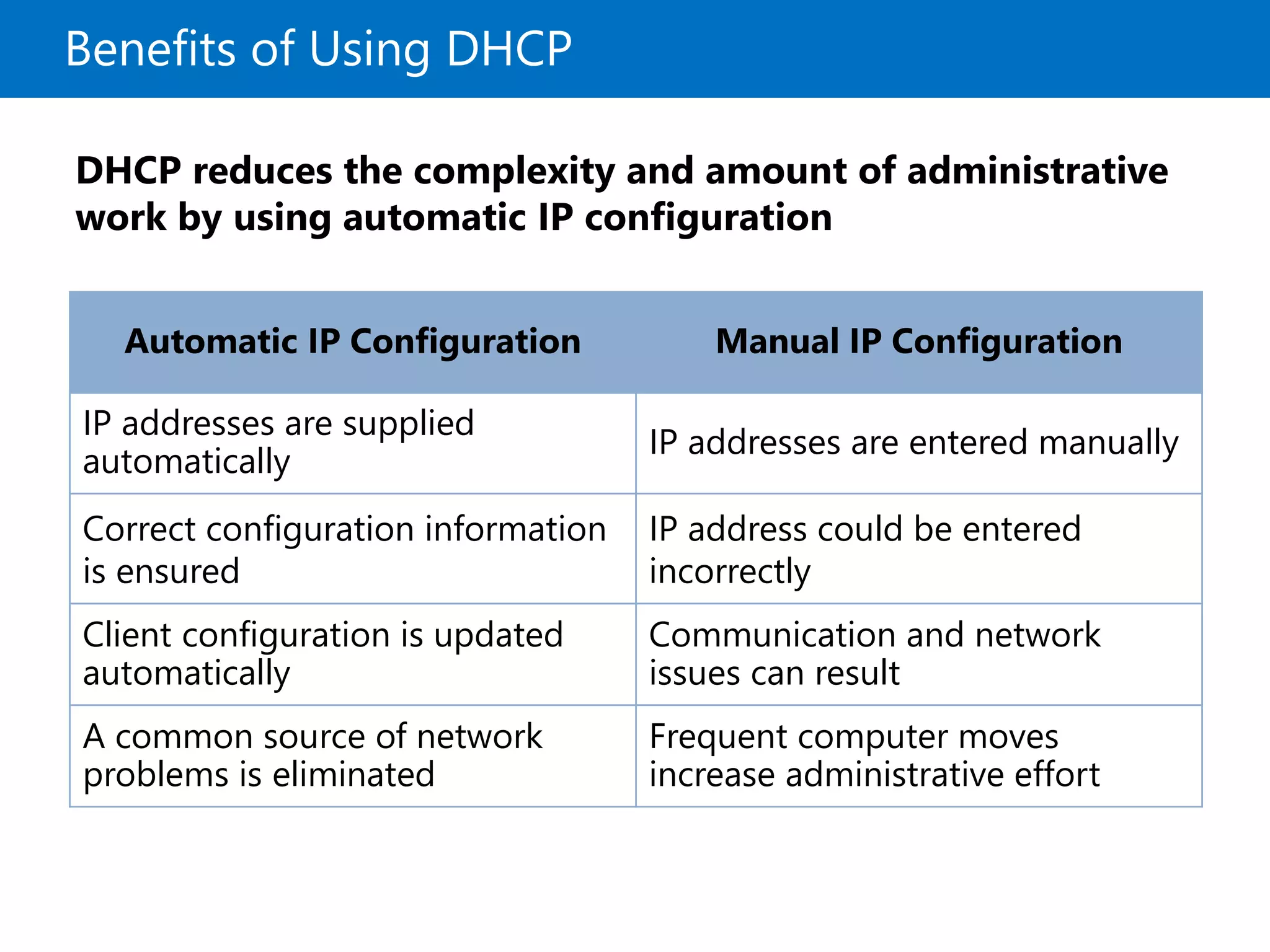 Benefits of Using DHCP

DHCP reduces the complexity and amount of administrative work by using automatic IP configuration

| Automatic IP Configuration | Manual IP Configuration |
|---|---|
| IP addresses are supplied automatically | IP addresses are entered manually |
| Correct configuration information is ensured | IP address could be entered incorrectly |
| Client configuration is updated automatically | Communication and network issues can result |
| A common source of network problems is eliminated | Frequent computer moves increase administrative effort |